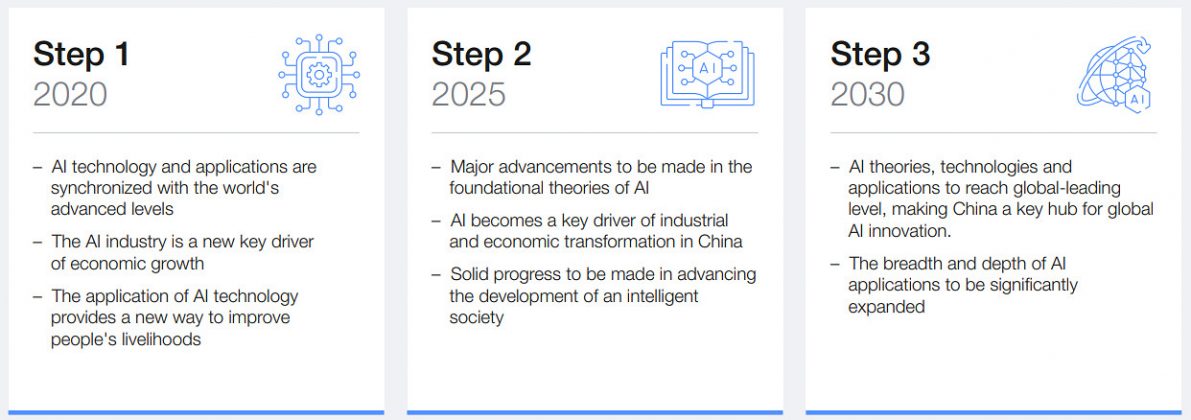 Step 1
2020

– AI technology and applications are synchronized with the world's advanced levels

– The AI industry is a new key driver of economic growth

– The application of AI technology provides a new way to improve people's livelihoods

Step 2
2025

AI

– Major advancements to be made in the foundational theories of AI

– AI becomes a key driver of industrial and economic transformation in China

– Solid progress to be made in advancing the development of an intelligent society

Step 3
2030

AI

– AI theories, technologies and applications to reach global-leading level, making China a key hub for global AI innovation.

– The breadth and depth of AI applications to be significantly expanded